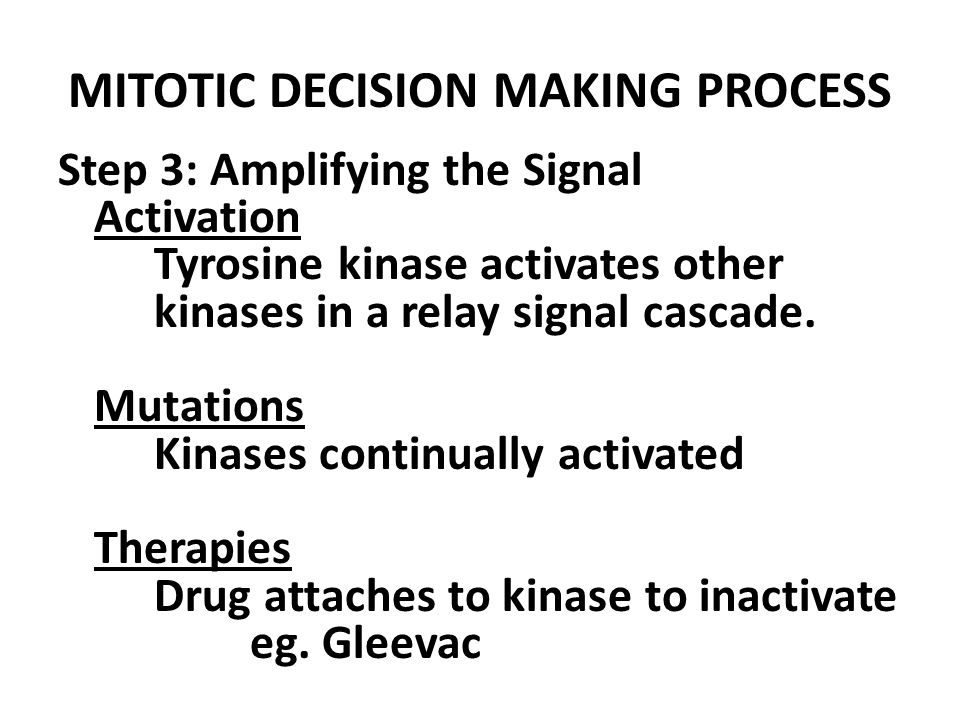 MITOTIC DECISION MAKING PROCESS

Step 3: Amplifying the Signal

Activation

Tyrosine kinase activates other kinases in a relay signal cascade.

Mutations

Kinases continually activated

Therapies

Drug attaches to kinase to inactivate

eg. Gleevac